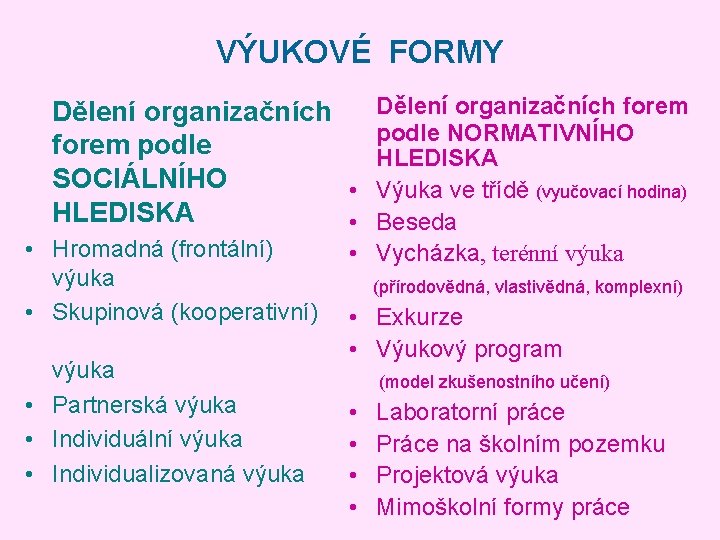 VÝUKOVÉ FORMY

Dělení organizačních forem podle SOCIÁLNÍHO HLEDISKA

• Hromadná (frontální) výuka
• Skupinová (kooperativní) výuka
• Partnerská výuka
• Individuální výuka
• Individualizovaná výuka

Dělení organizačních forem podle NORMATIVNÍHO HLEDISKA

• Výuka ve třídě (vyučovací hodina)
• Beseda
• Vycházka, terénní výuka (přírodovědná, vlastivědná, komplexní)
• Exkurze
• Výukový program (model zkušenostního učení)
• Laboratorní práce
• Práce na školním pozemku
• Projektová výuka
• Mimoškolní formy práce